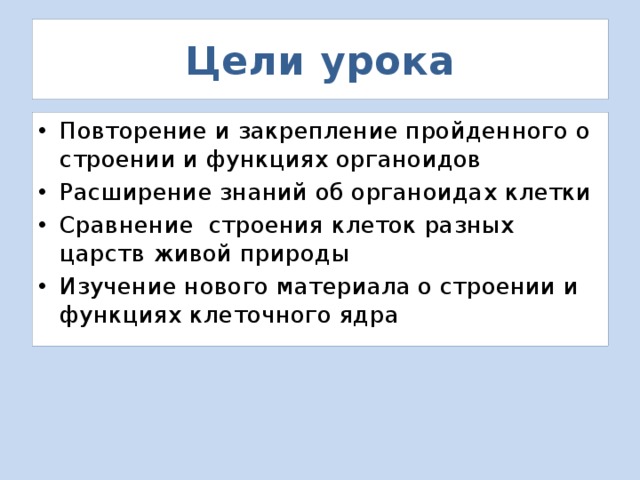 Цели урока

• Повторение и закрепление пройденного о строении и функциях органоидов
• Расширение знаний об органоидах клетки
• Сравнение строения клеток разных царств живой природы
• Изучение нового материала о строении и функциях клеточного ядра